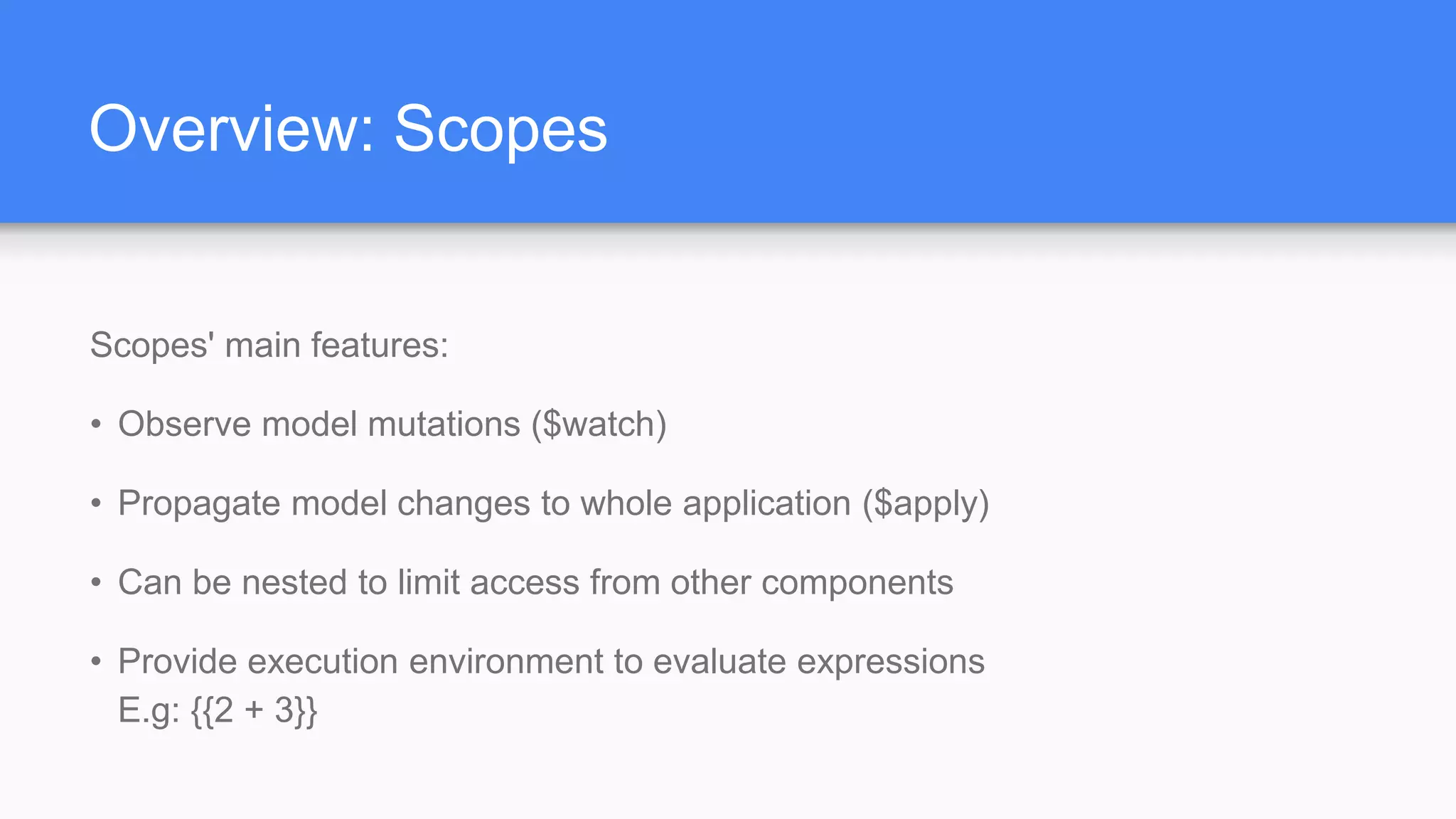 Overview: Scopes

Scopes' main features:

• Observe model mutations (\$watch)

• Propagate model changes to whole application (\$apply)

• Can be nested to limit access from other components

• Provide execution environment to evaluate expressions
E.g: {{2 + 3}}